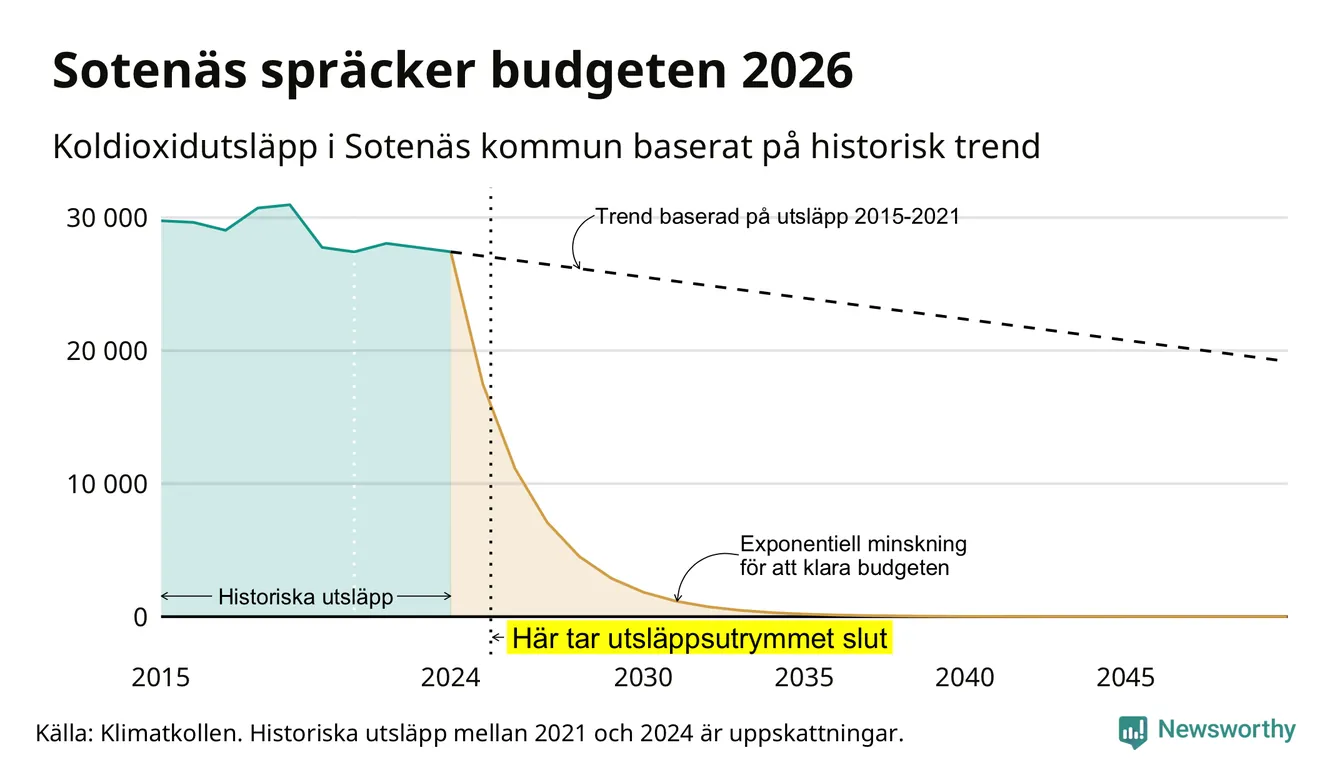 Sotenäs spräcker budgeten 2026

Koldioxidutsläpp i Sotenäs kommun baserat på historisk trend

30 000
20 000
10 000
0

Trend baserad på utsläpp 2015-2021

Exponentiell minskning för att klara budgeten

Historiska utsläpp

Här tar utsläppsutrymmet slut

2015
2024
2030
2035
2040
2045

Källa: Klimatkollen. Historiska utsläpp mellan 2021 och 2024 är uppskattningar.

Newsworthy